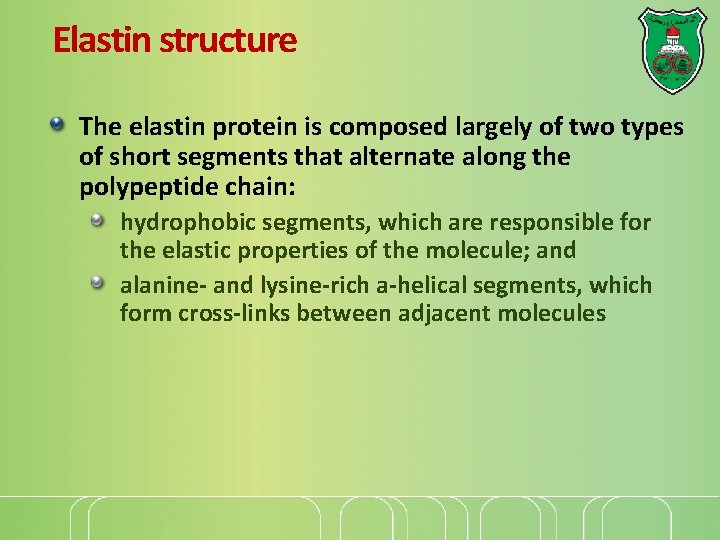 Elastin structure

The elastin protein is composed largely of two types of short segments that alternate along the polypeptide chain:

hydrophobic segments, which are responsible for the elastic properties of the molecule; and

alanine- and lysine-rich a-helical segments, which form cross-links between adjacent molecules